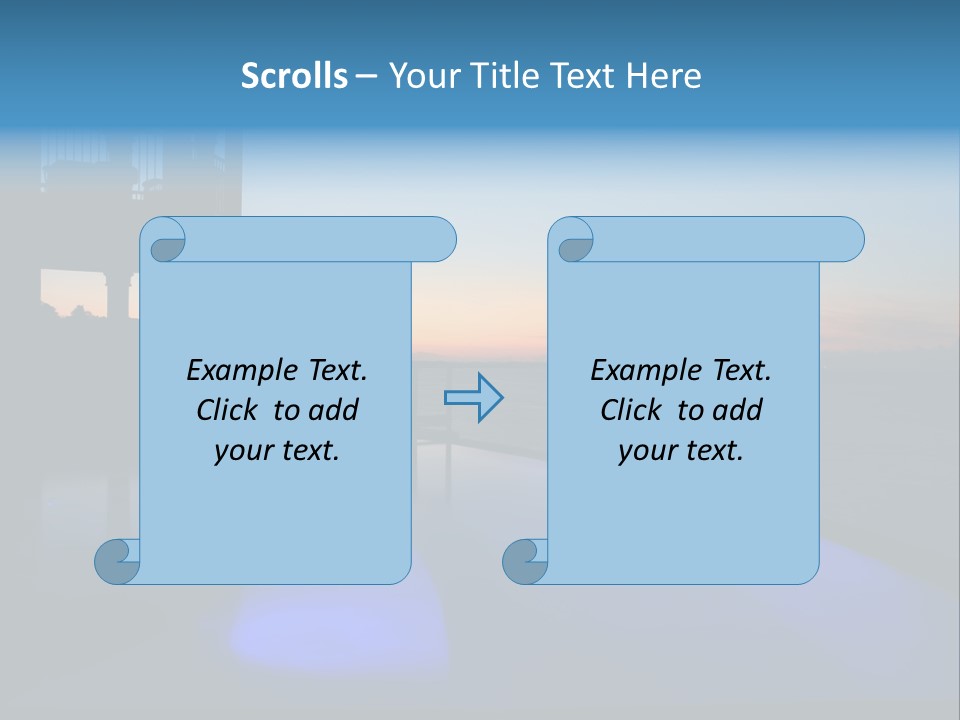 Scrolls – Your Title Text Here

Example Text. Click to add your text.

Example Text. Click to add your text.